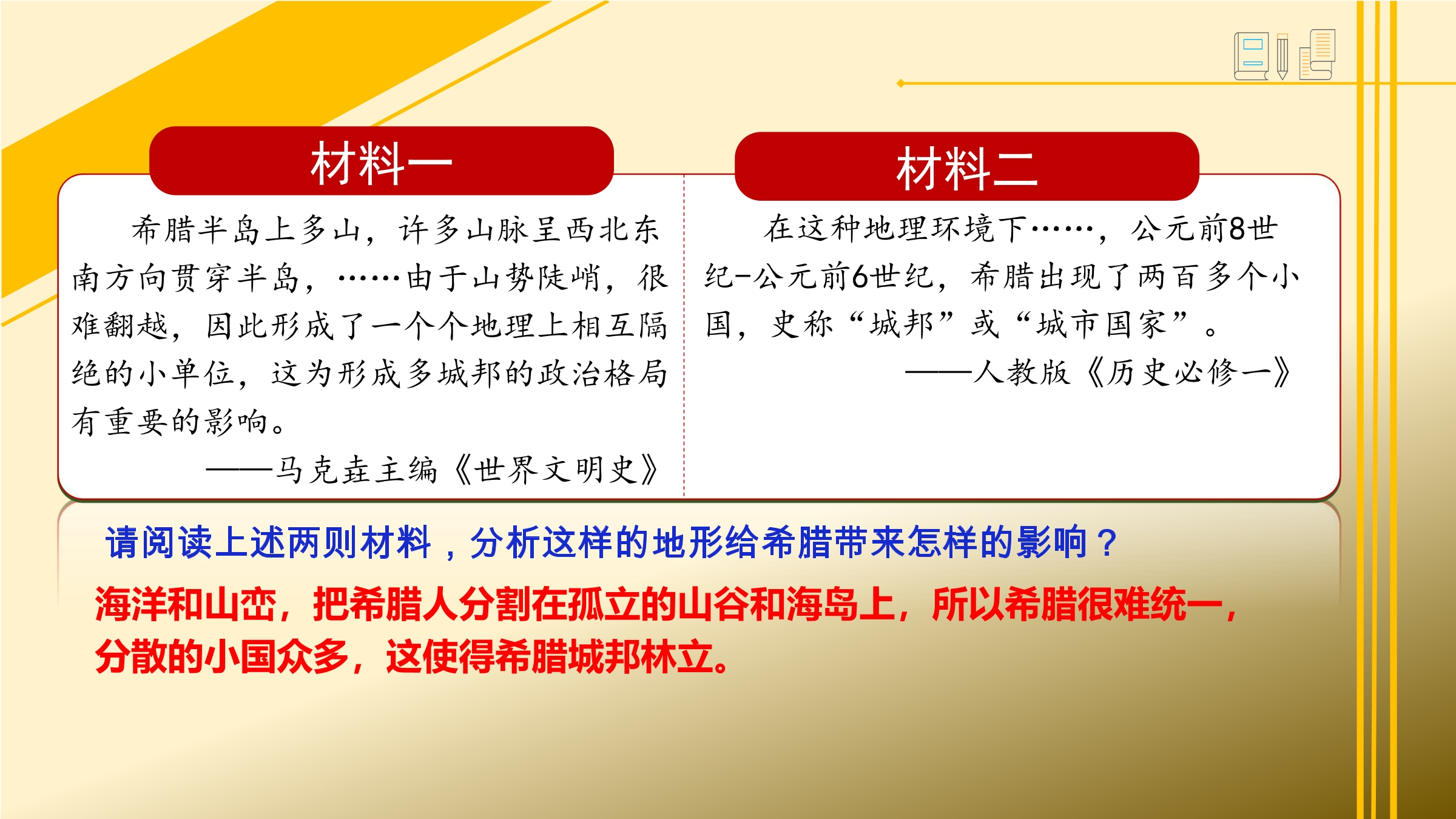 材料一

希腊半岛上多山，许多山脉呈西北东南方向贯穿半岛，……由于山势陡峭，很难翻越，因此形成了一个个地理上相互隔绝的小单位，这为形成多城邦的政治格局有重要的影响。

——马克垚主编《世界文明史》

材料二

在这种地理环境下……，公元前8世纪-公元前6世纪，希腊出现了两百多个小国，史称“城邦”或“城市国家”。

——人教版《历史必修一》

请阅读上述两则材料，分析这样的地形给希腊带来怎样的影响？

海洋和山峦，把希腊人分割在孤立的山谷和海岛上，所以希腊很难统一，分散的小国众多，这使得希腊城邦林立。